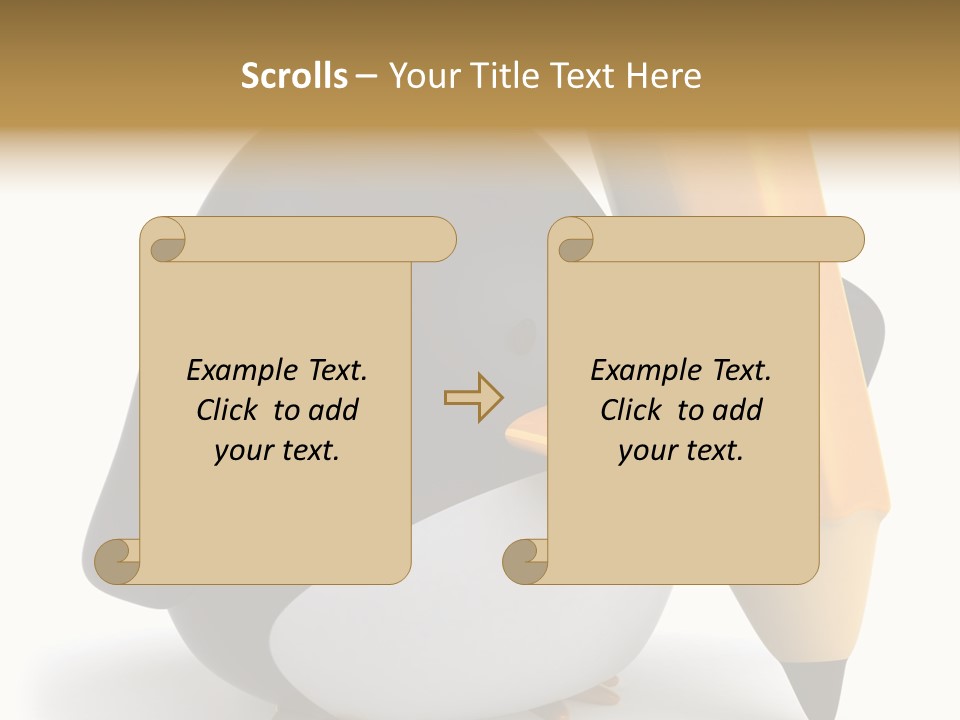 Scrolls – Your Title Text Here

Example Text. Click to add your text.

Example Text. Click to add your text.